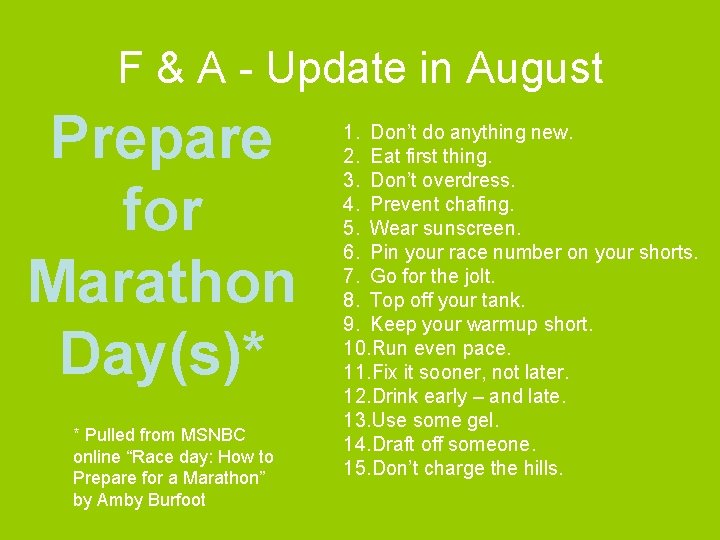 F & A - Update in August

Prepare for Marathon Day(s)*

* Pulled from MSNBC online “Race day: How to Prepare for a Marathon” by Amby Burfoot

1. Don’t do anything new.
2. Eat first thing.
3. Don’t overdress.
4. Prevent chafing.
5. Wear sunscreen.
6. Pin your race number on your shorts.
7. Go for the jolt.
8. Top off your tank.
9. Keep your warmup short.
10. Run even pace.
11. Fix it sooner, not later.
12. Drink early – and late.
13. Use some gel.
14. Draft off someone.
15. Don’t charge the hills.